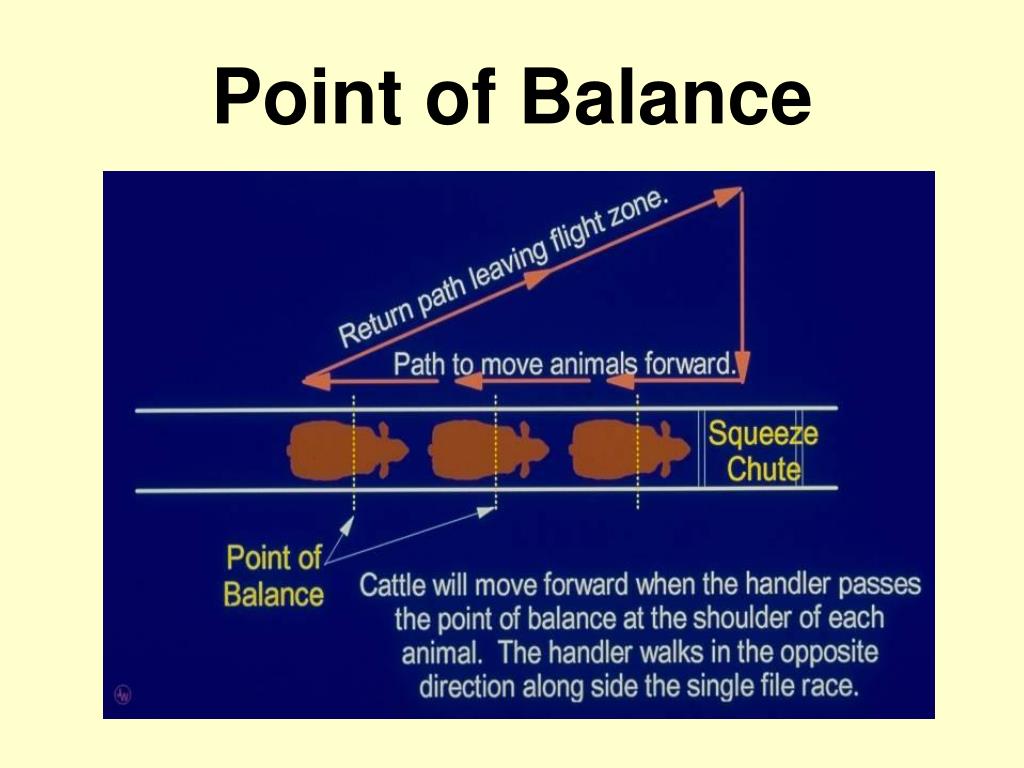 Point of Balance

Return path leaving flight zone.

Path to move animals forward.

Squeeze Chute

Point of Balance

Cattle will move forward when the handler passes the point of balance at the shoulder of each animal. The handler walks in the opposite direction along side the single file race.